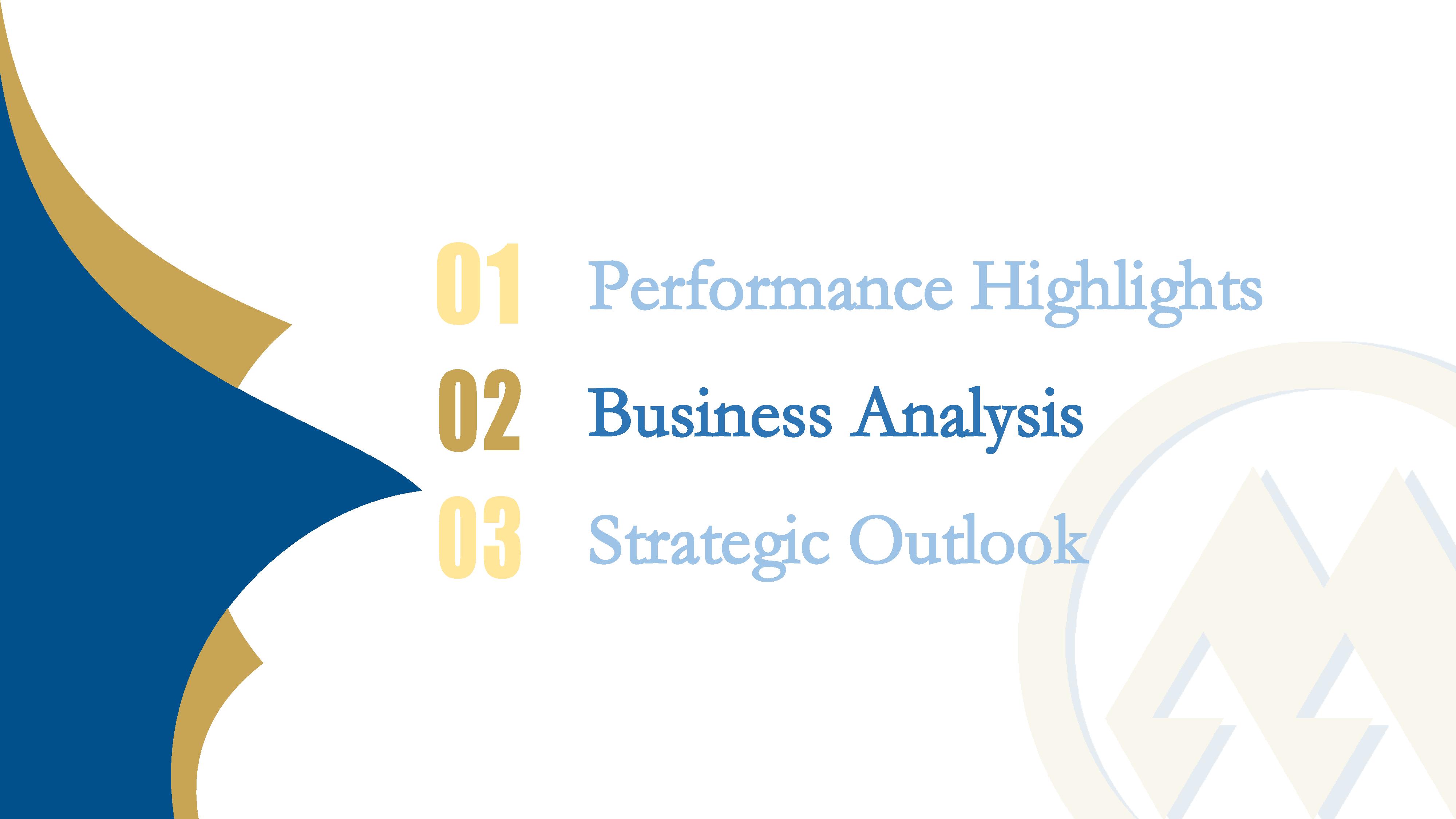 01 Performance Highlights

02 Business Analysis

03 Strategic Outlook